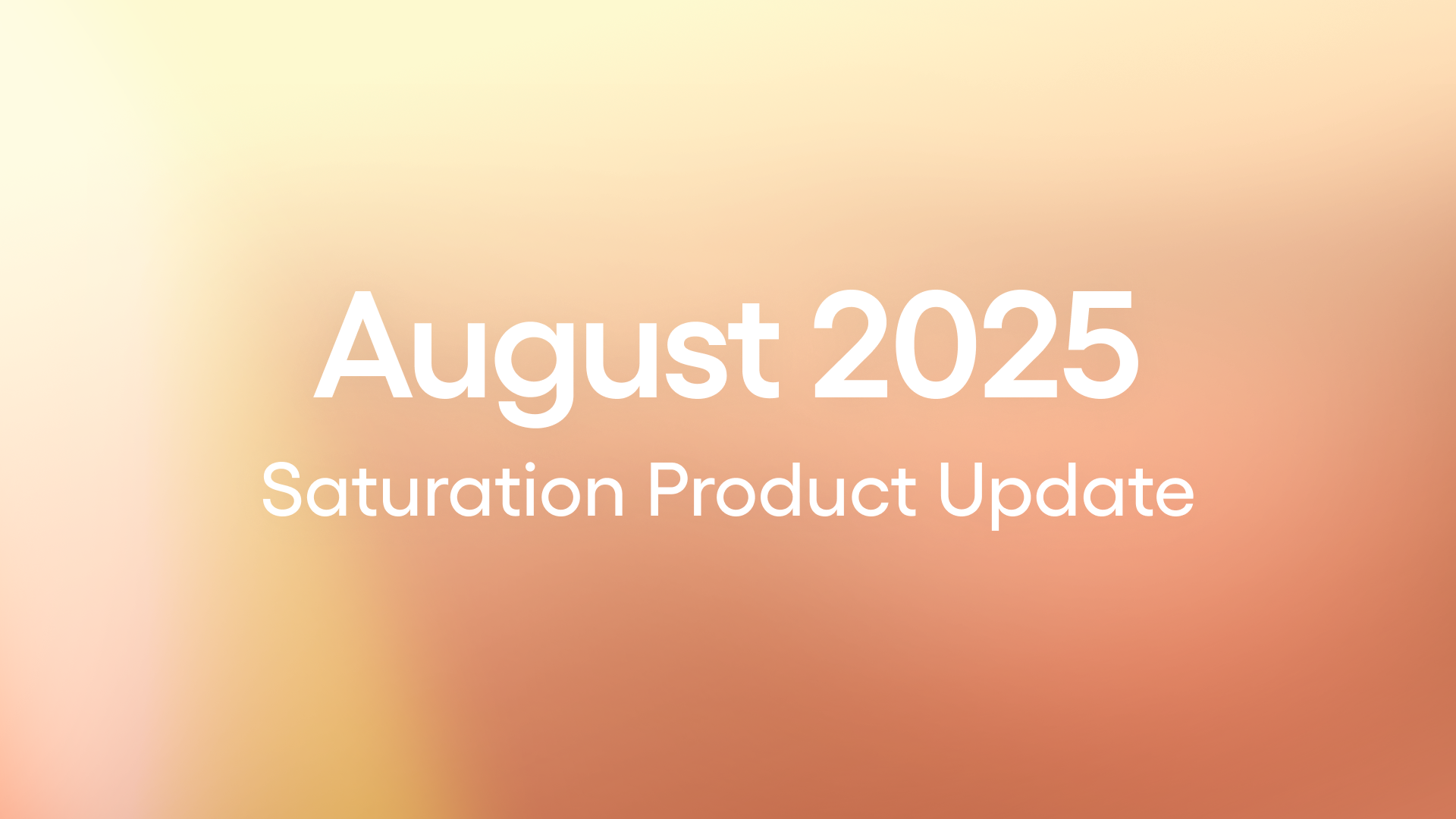 August 2025

Saturation Product Update